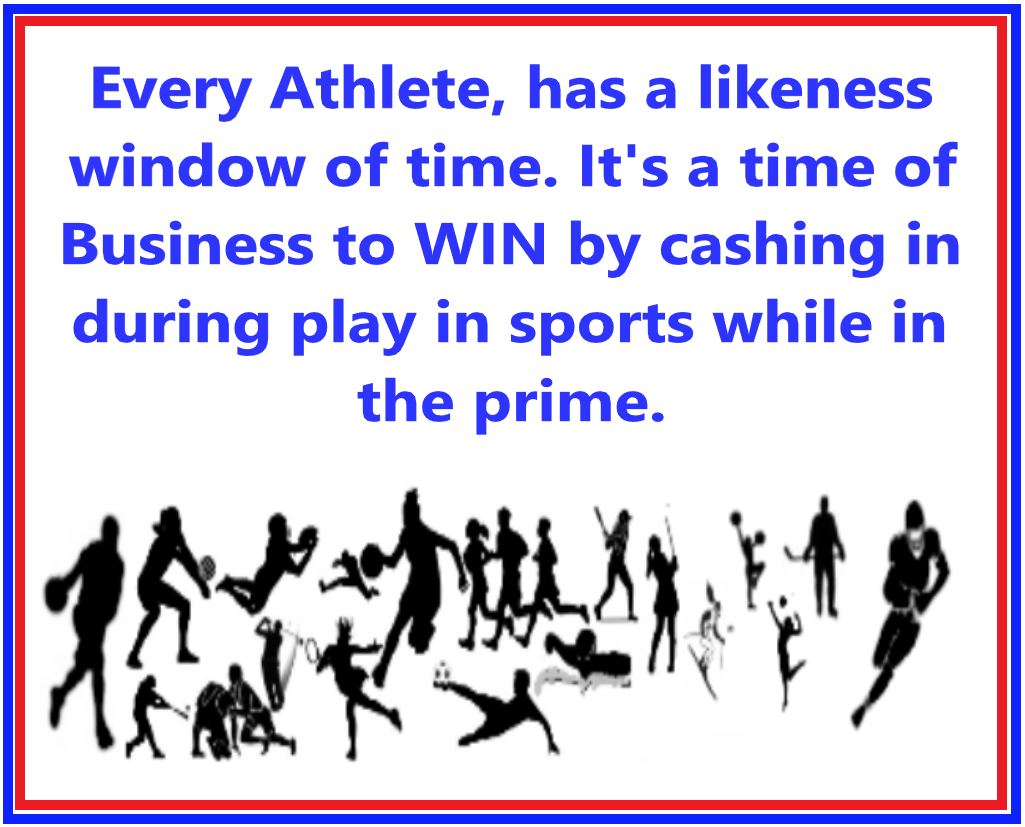 Every Athlete, has a likeness window of time. It's a time of Business to WIN by cashing in during play in sports while in the prime.